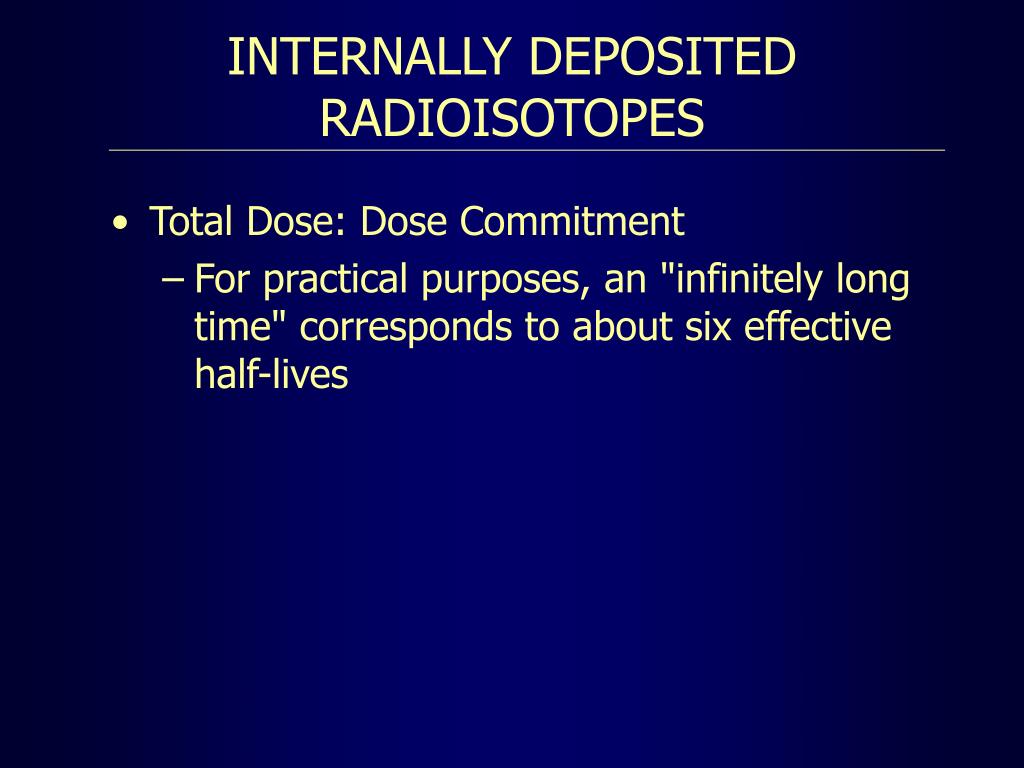 INTERNALLY DEPOSITED RADIOISOTOPES

• Total Dose: Dose Commitment
– For practical purposes, an "infinitely long time" corresponds to about six effective half-lives